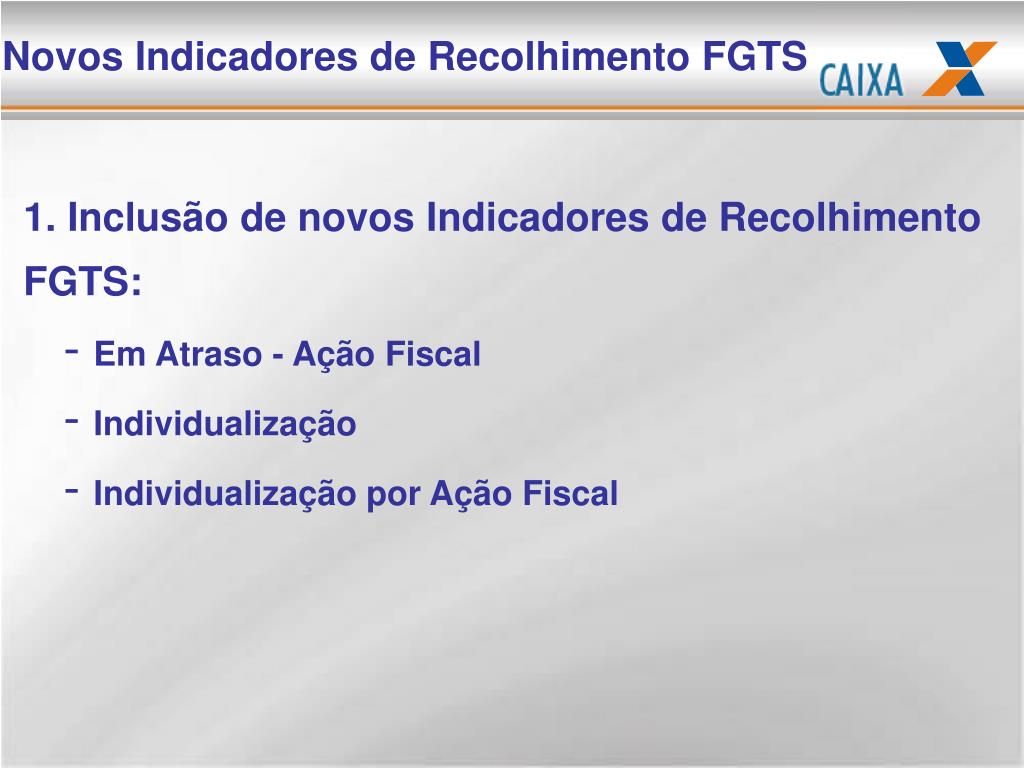 Novos Indicadores de Recolhimento FGTS

CAIXA

1. Inclusão de novos Indicadores de Recolhimento FGTS:

- Em Atraso - Ação Fiscal
- Individualização
- Individualização por Ação Fiscal